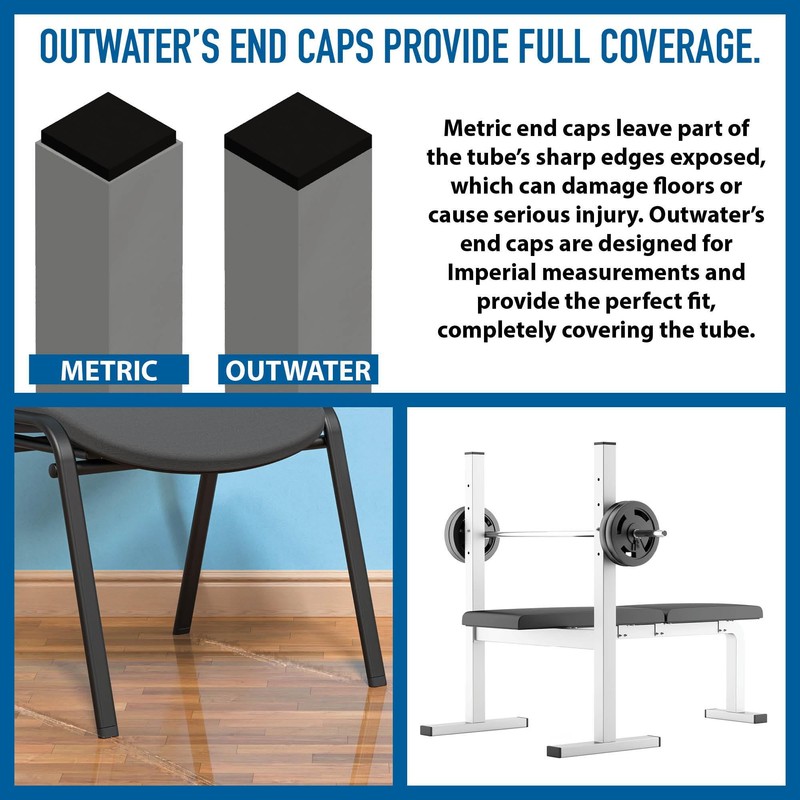 OUTWATER'S END CAPS PROVIDE FULL COVERAGE.

METRIC

OUTWATER

Metric end caps leave part of the tube's sharp edges exposed, which can damage floors or cause serious injury. Outwater's end caps are designed for Imperial measurements and provide the perfect fit, completely covering the tube.